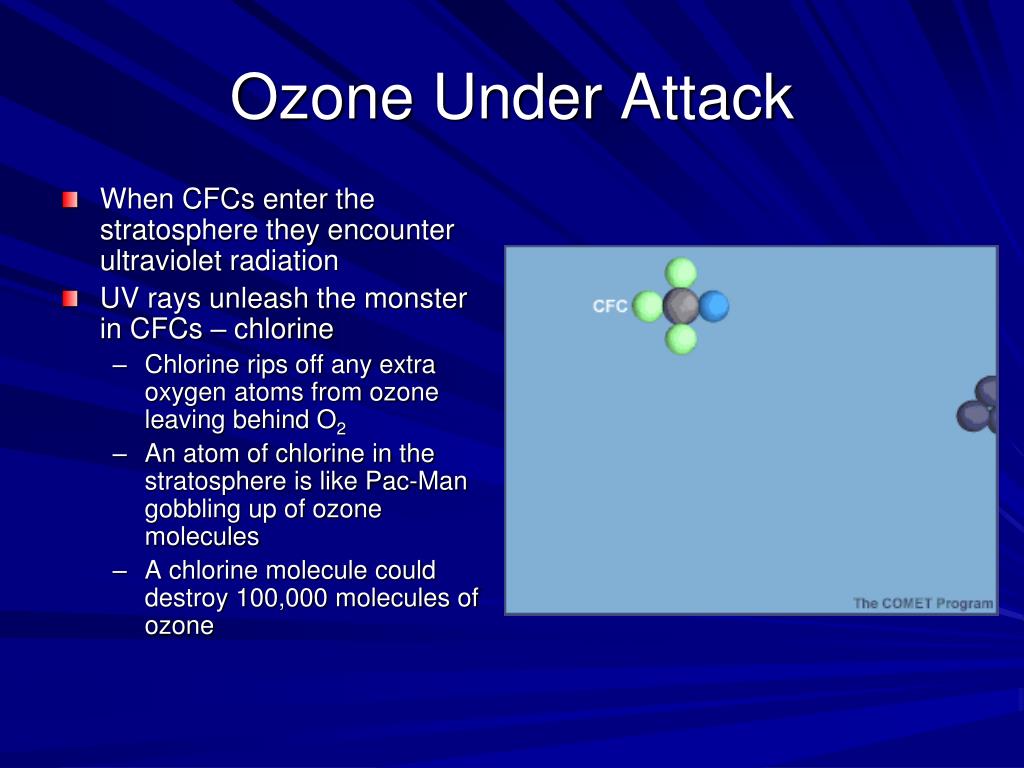 Ozone Under Attack

When CFCs enter the stratosphere they encounter ultraviolet radiation

UV rays unleash the monster in CFCs – chlorine

– Chlorine rips off any extra oxygen atoms from ozone leaving behind $O_2$

– An atom of chlorine in the stratosphere is like Pac-Man gobbling up of ozone molecules

– A chlorine molecule could destroy 100,000 molecules of ozone

CFC

The COMET Program